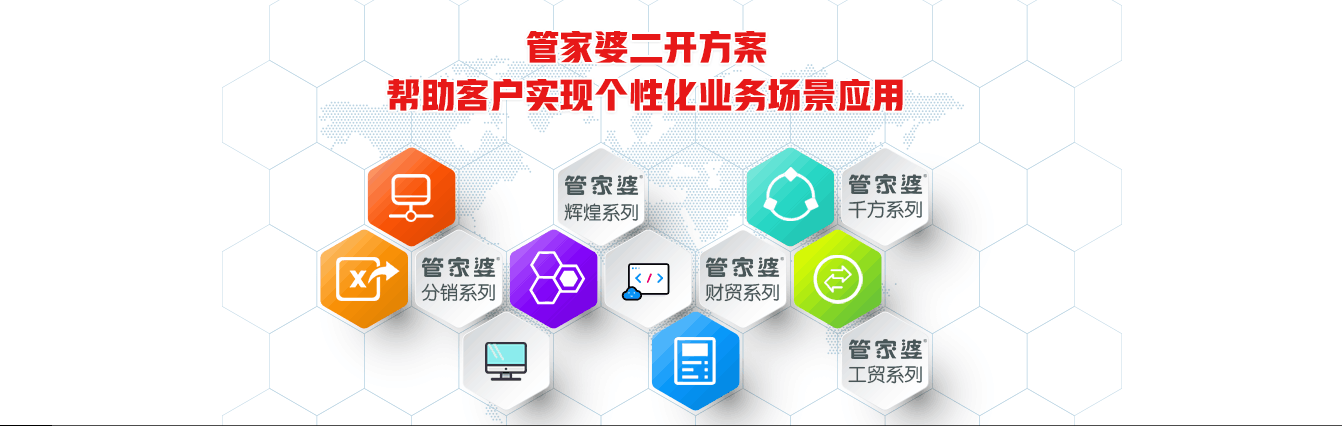 管家婆二开方案
帮助客户实现个性化业务场景应用

管家婆®
辉煌系列

管家婆®
千方系列

管家婆®
分销系列

管家婆®
财贸系列

管家婆®
工贸系列